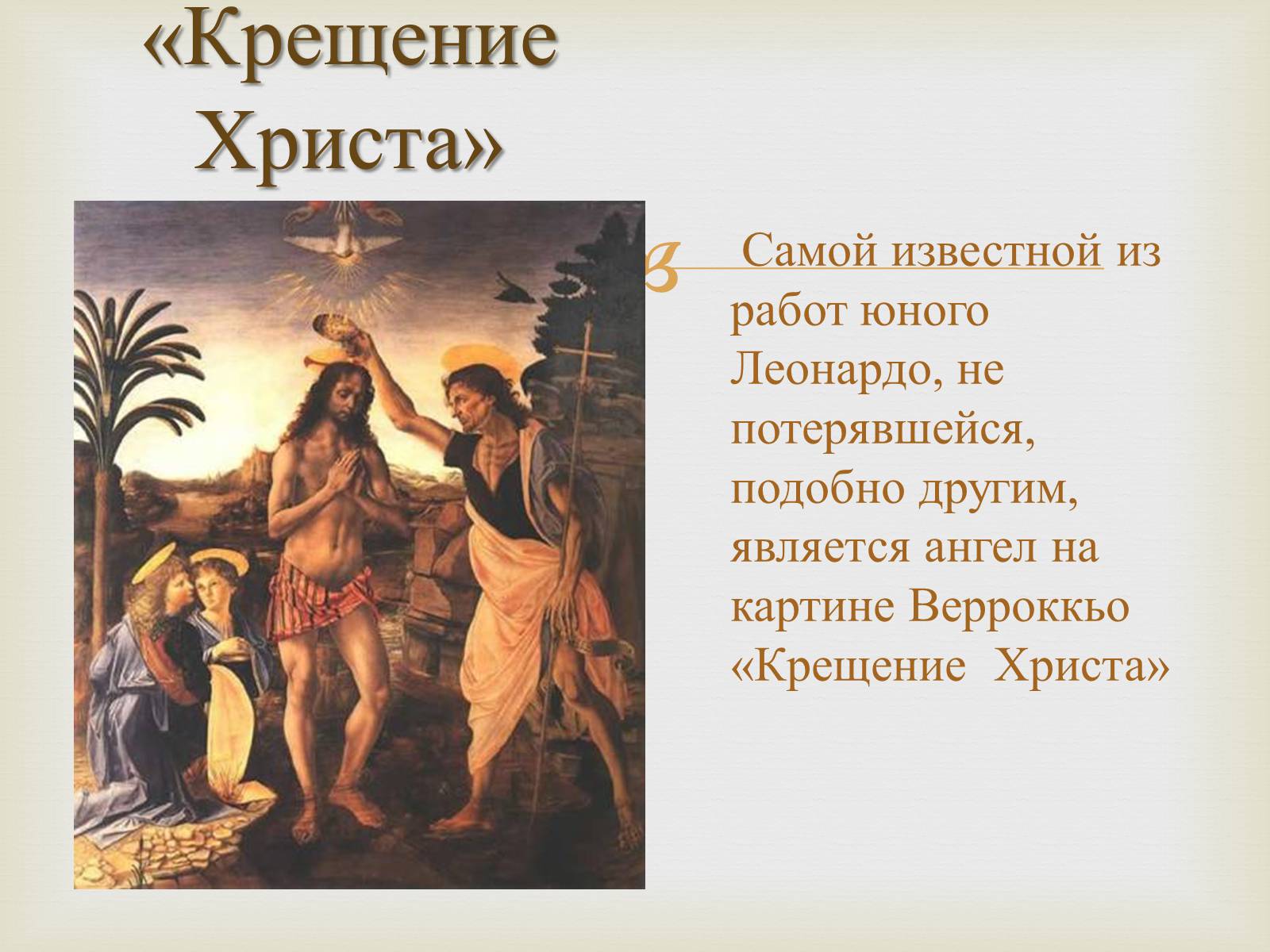 «Крещение Христа»

Самой известной из работ юного Леонардо, не потерявшейся, подобно другим, является ангел на картине Верроккьо «Крещение Христа»